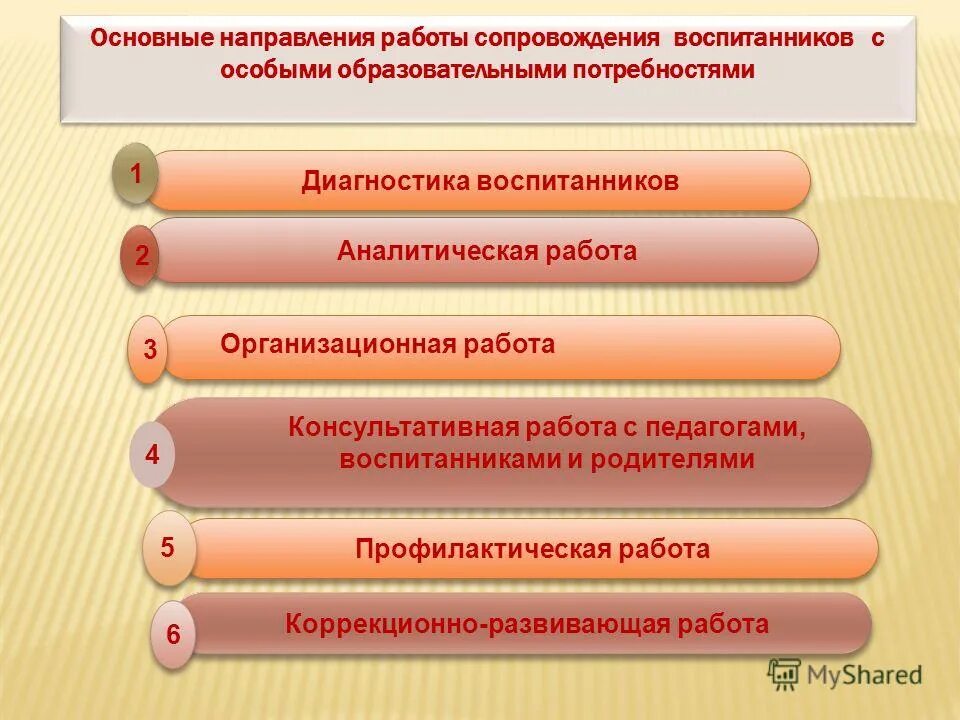 Основные направления работы сопровождения воспитанников с особыми образовательными потребностями

1
Диагностика воспитанников

2
Аналитическая работа

3
Организационная работа

4
Консультативная работа с педагогами, воспитанниками и родителями

5
Профилактическая работа

6
Коррекционно-развивающая работа

MyShared